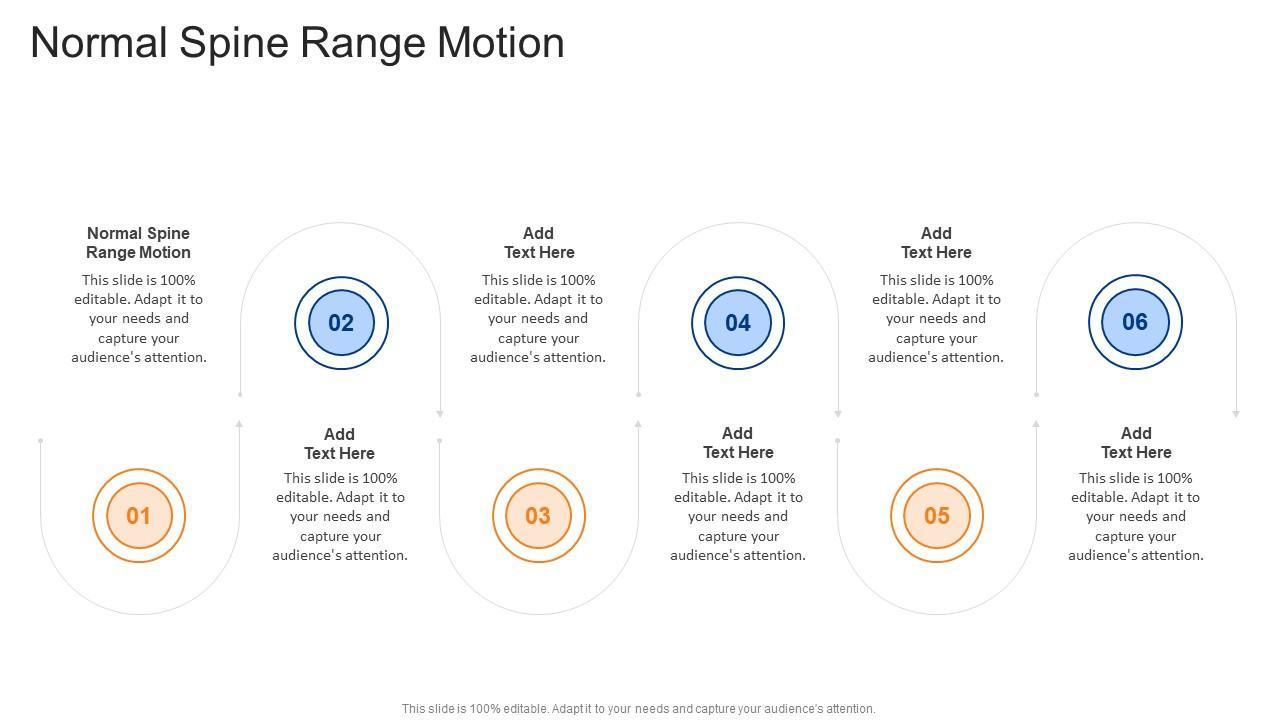 Normal Spine Range Motion

Normal Spine Range Motion
This slide is 100% editable. Adapt it to your needs and capture your audience's attention.

01

02

Add Text Here
This slide is 100% editable. Adapt it to your needs and capture your audience's attention.

Add Text Here
This slide is 100% editable. Adapt it to your needs and capture your audience's attention.

03

04

Add Text Here
This slide is 100% editable. Adapt it to your needs and capture your audience's attention.

Add Text Here
This slide is 100% editable. Adapt it to your needs and capture your audience's attention.

05

06

Add Text Here
This slide is 100% editable. Adapt it to your needs and capture your audience's attention.

This slide is 100% editable. Adapt it to your needs and capture your audience's attention.